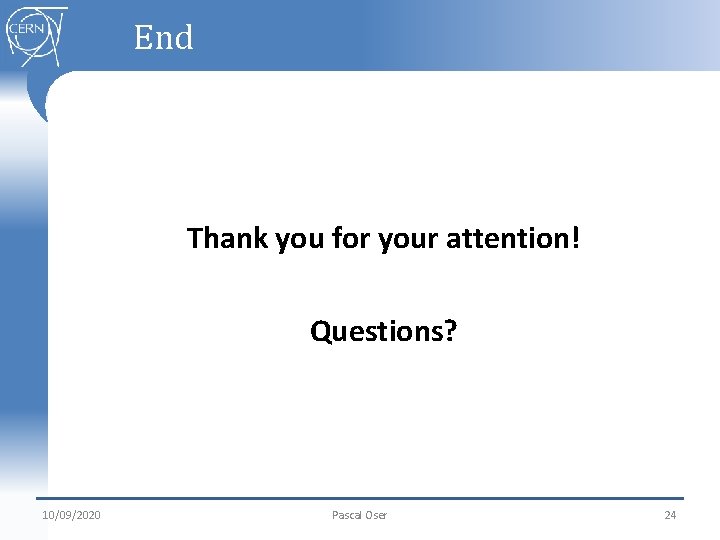 CERN

End

Thank you for your attention!

Questions?

10/09/2020

Pascal Oser

24